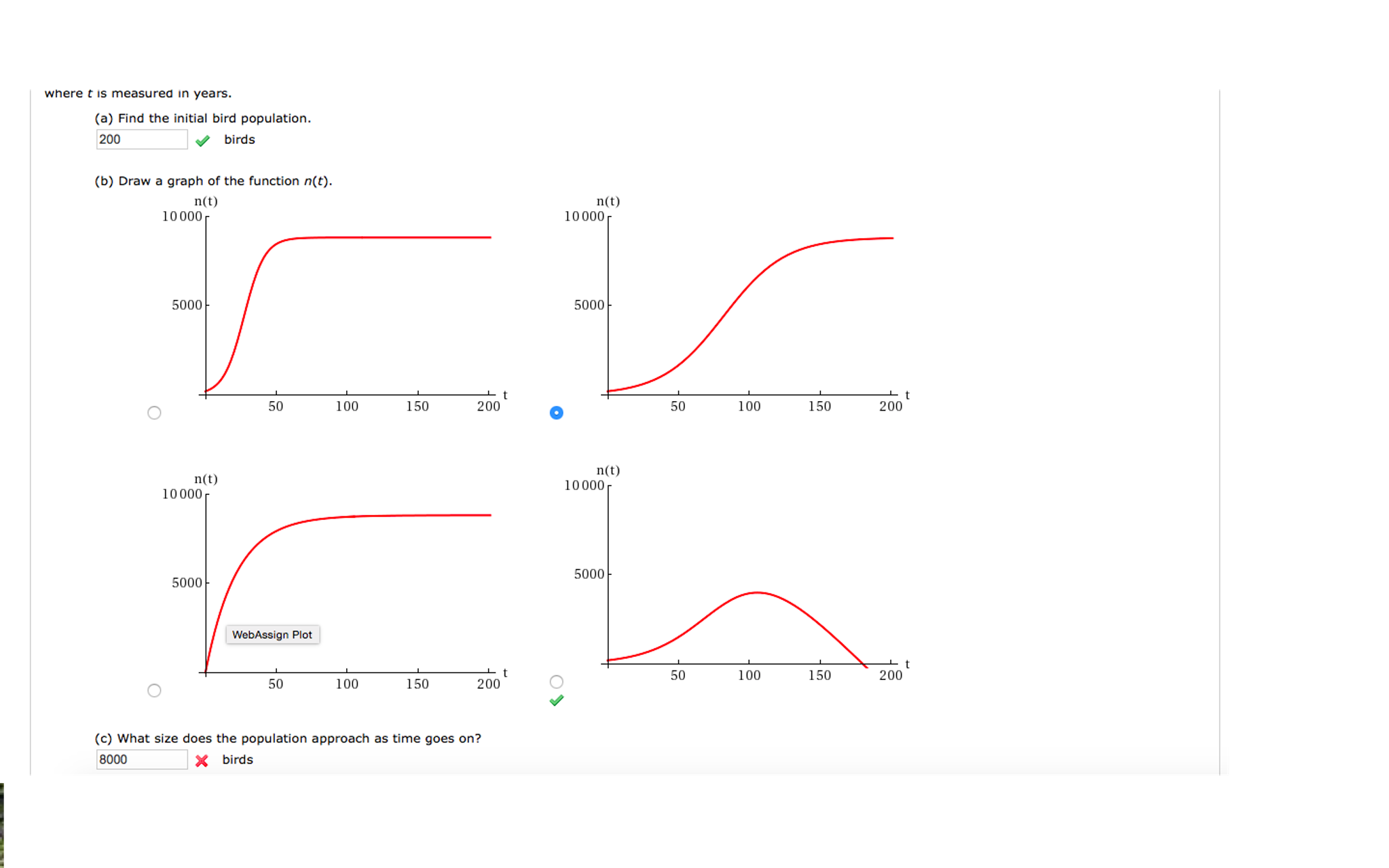 where $t$ is measured in years.

(a) Find the initial bird population.

200 birds

(b) Draw a graph of the function $n(t)$.

n(t)
10 000
5000
50 100 150 200 t

n(t)
10 000
5000
50 100 150 200 t

n(t)
10 000
5000
WebAssign Plot
50 100 150 200 t

n(t)
10 000
5000
50 100 150 200 t

(c) What size does the population approach as time goes on?

8000 birds